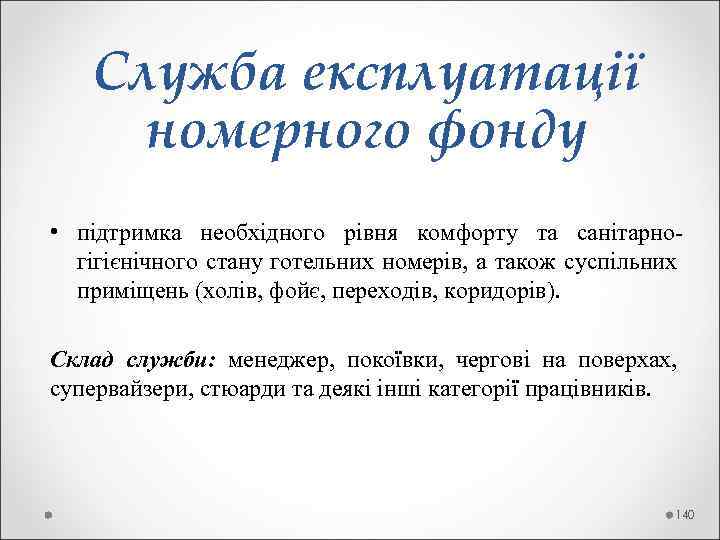 Служба експлуатації номерного фонду

• підтримка необхідного рівня комфорту та санітарно-гігієнічного стану готельних номерів, а також суспільних приміщень (холів, фойє, переходів, коридорів).

Склад служби: менеджер, покоївки, чергові на поверхах, супервайзери, стюарди та деякі інші категорії працівників.

140